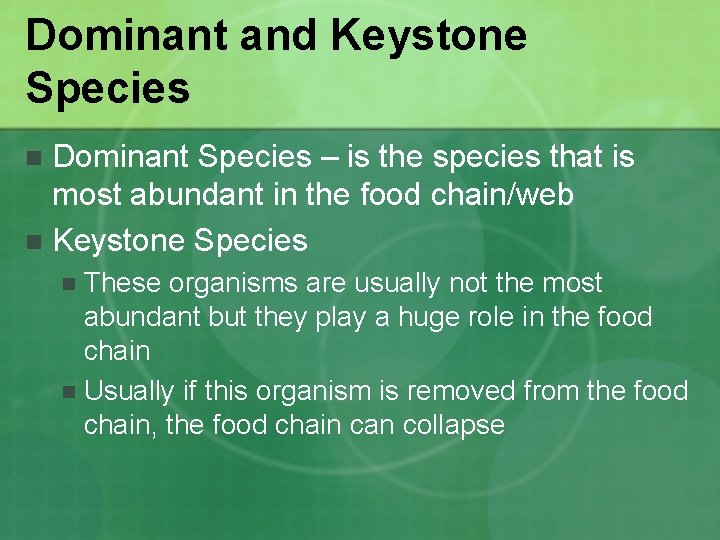 Dominant and Keystone Species

- Dominant Species – is the species that is most abundant in the food chain/web
- Keystone Species
  - These organisms are usually not the most abundant but they play a huge role in the food chain
  - Usually if this organism is removed from the food chain, the food chain can collapse